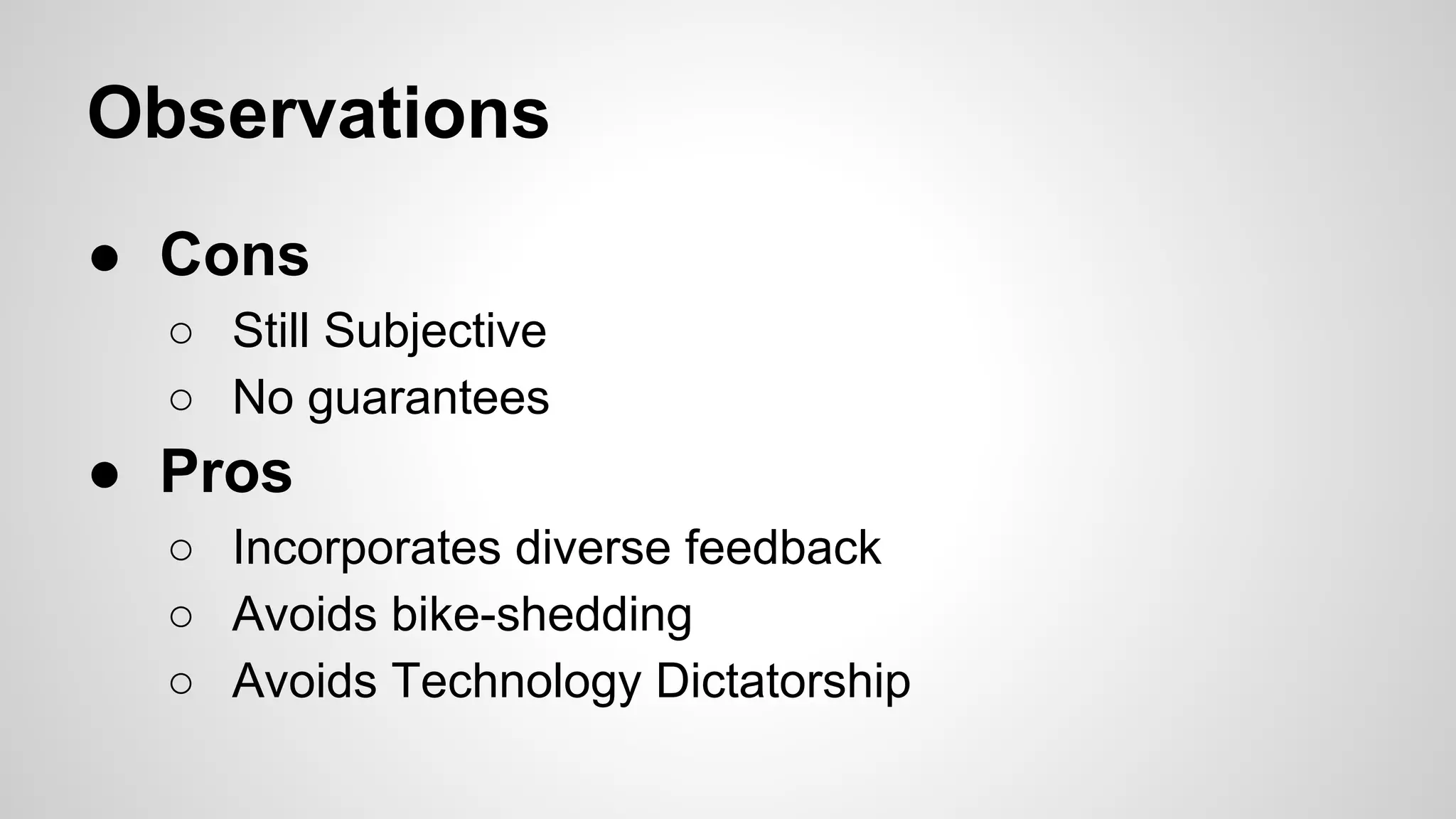 Observations

● Cons
  ○ Still Subjective
  ○ No guarantees
● Pros
  ○ Incorporates diverse feedback
  ○ Avoids bike-shedding
  ○ Avoids Technology Dictatorship